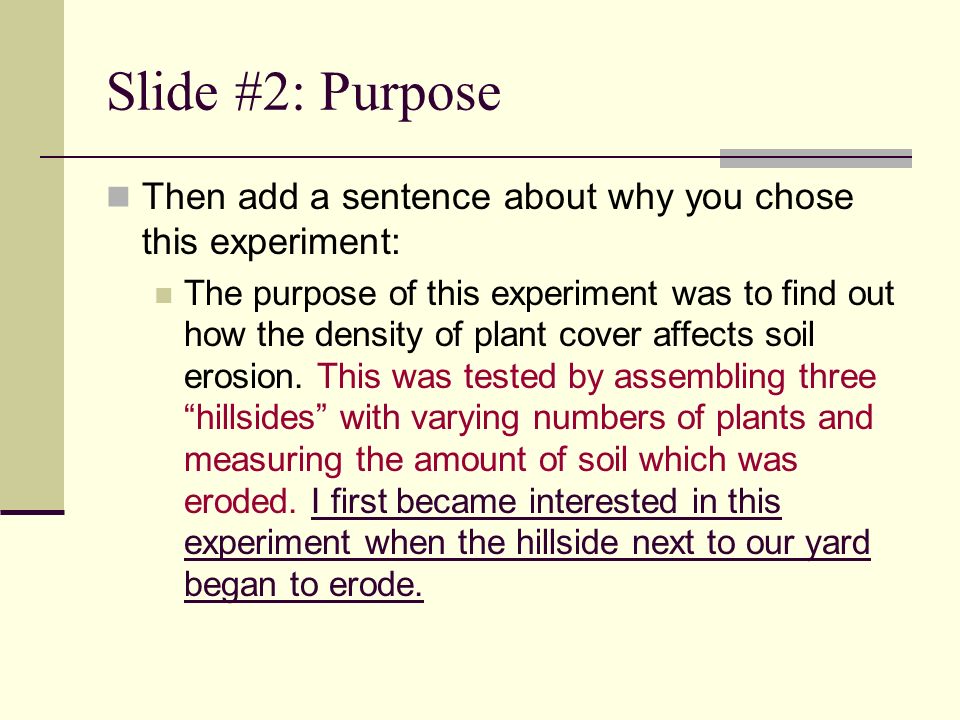 Slide #2: Purpose

Then add a sentence about why you chose this experiment:

The purpose of this experiment was to find out how the density of plant cover affects soil erosion. This was tested by assembling three “hillsides” with varying numbers of plants and measuring the amount of soil which was eroded. I first became interested in this experiment when the hillside next to our yard began to erode.